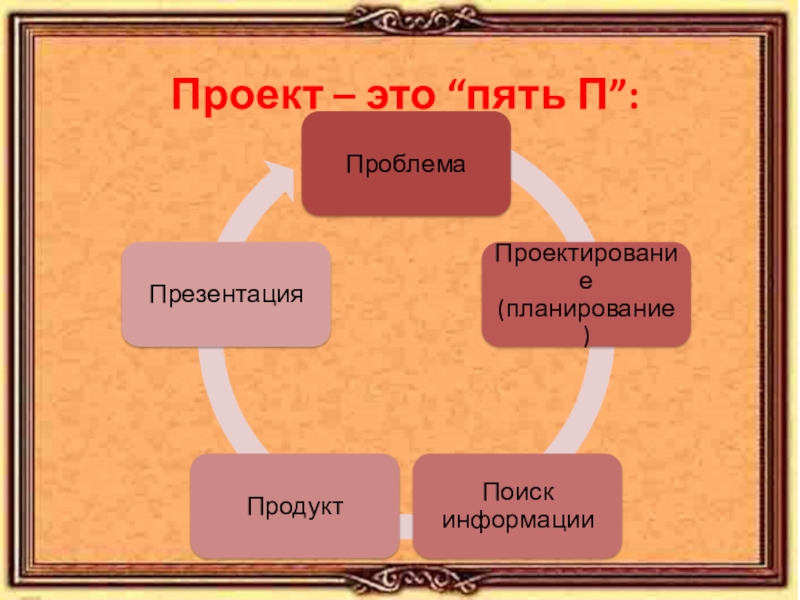 Проект – это “пять П”:

Проблема

Проектирование (планирование)

Поиск информации

Продукт

Презентация